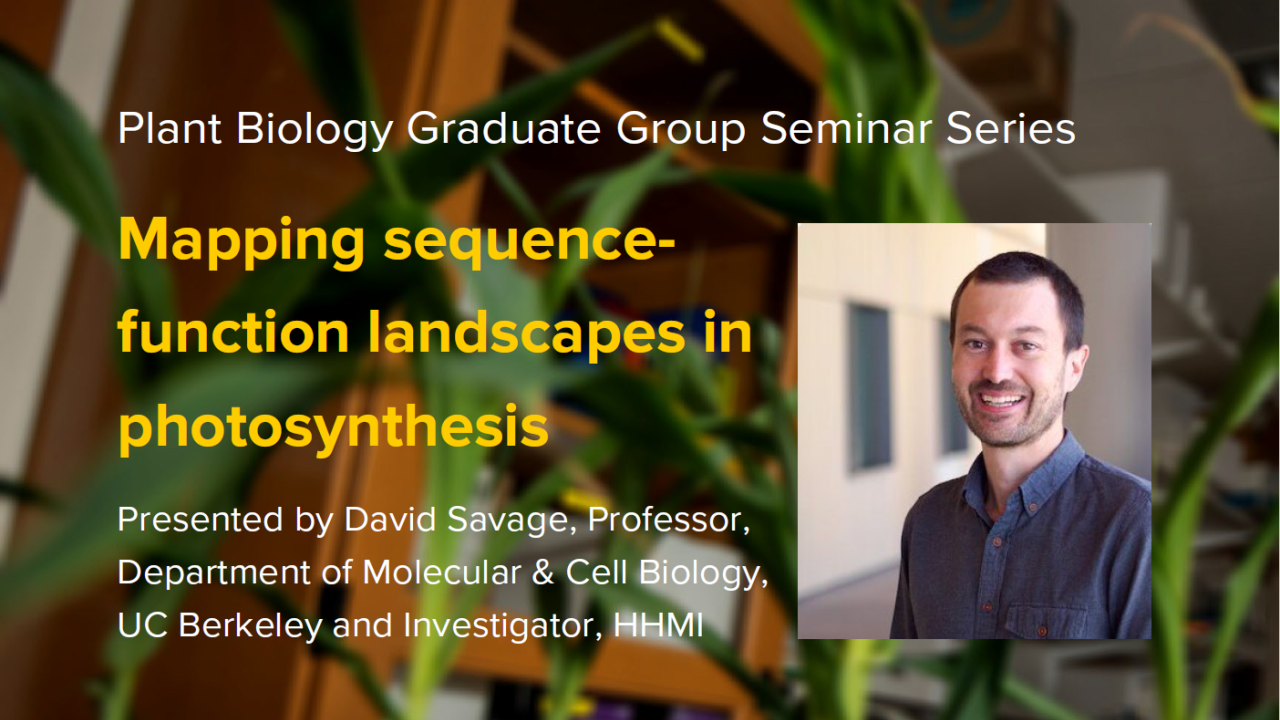 Plant Biology Graduate Group Seminar Series

Mapping sequence-function landscapes in photosynthesis

Presented by David Savage, Professor, Department of Molecular & Cell Biology, UC Berkeley and Investigator, HHMI